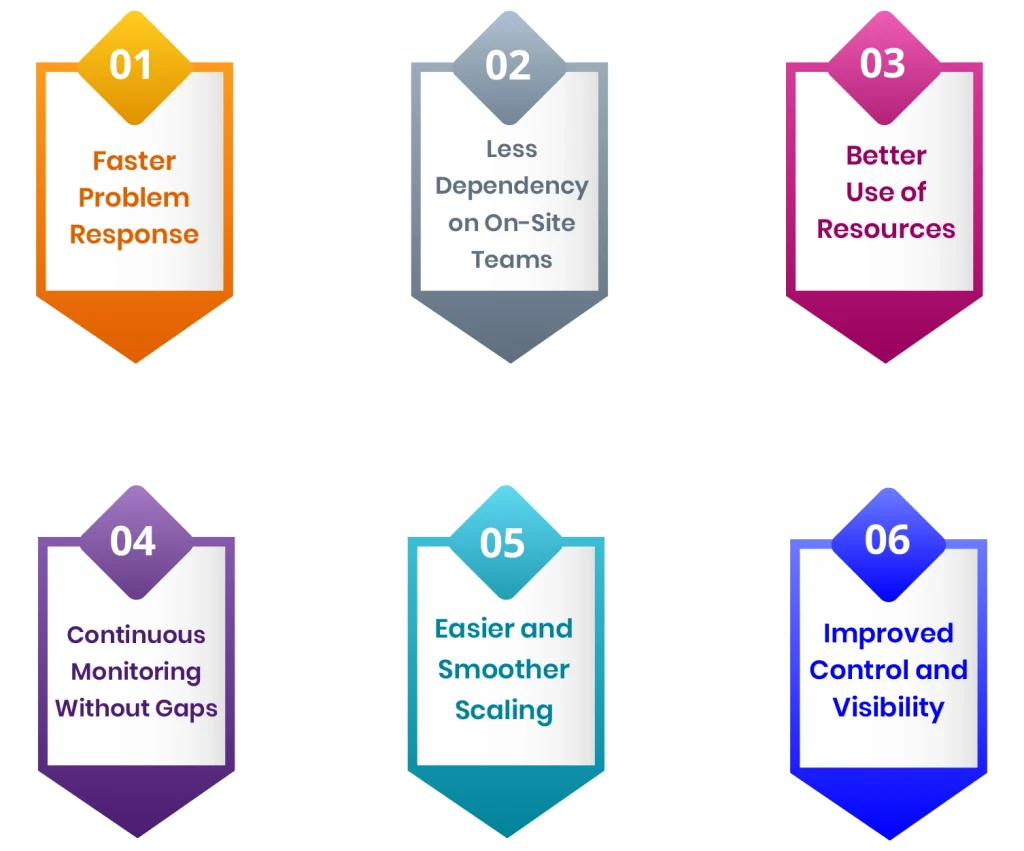 01
Faster Problem Response

02
Less Dependency on On-Site Teams

03
Better Use of Resources

04
Continuous Monitoring Without Gaps

05
Easier and Smoother Scaling

06
Improved Control and Visibility